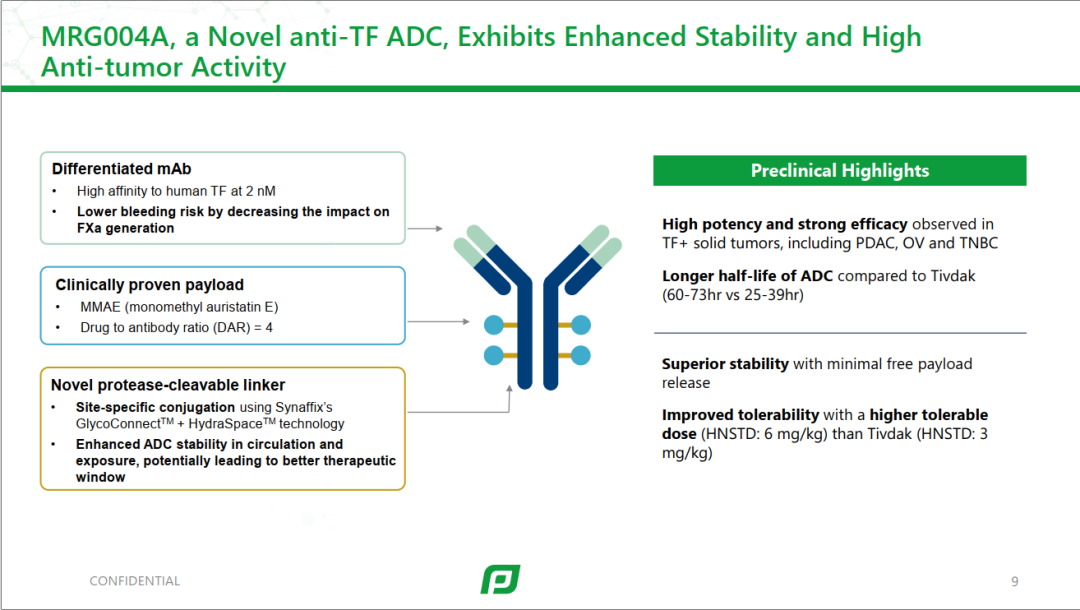 MRG004A, a Novel anti-TF ADC, Exhibits Enhanced Stability and High Anti-tumor Activity

Differentiated mAb
• High affinity to human TF at 2 nM
• Lower bleeding risk by decreasing the impact on FXa generation

Clinically proven payload
• MMAE (monomethyl auristatin E)
• Drug to antibody ratio (DAR) = 4

Novel protease-cleavable linker
• Site-specific conjugation using Synaffix's GlycoConnect$^{TM}$ + HydraSpace$^{TM}$ technology
• Enhanced ADC stability in circulation and exposure, potentially leading to better therapeutic window

Preclinical Highlights

High potency and strong efficacy observed in TF+ solid tumors, including PDAC, OV and TNBC

Longer half-life of ADC compared to Tivdak (60-73hr vs 25-39hr)

Superior stability with minimal free payload release

Improved tolerability with a higher tolerable dose (HNSTD: 6 mg/kg) than Tivdak (HNSTD: 3 mg/kg)

CONFIDENTIAL

9